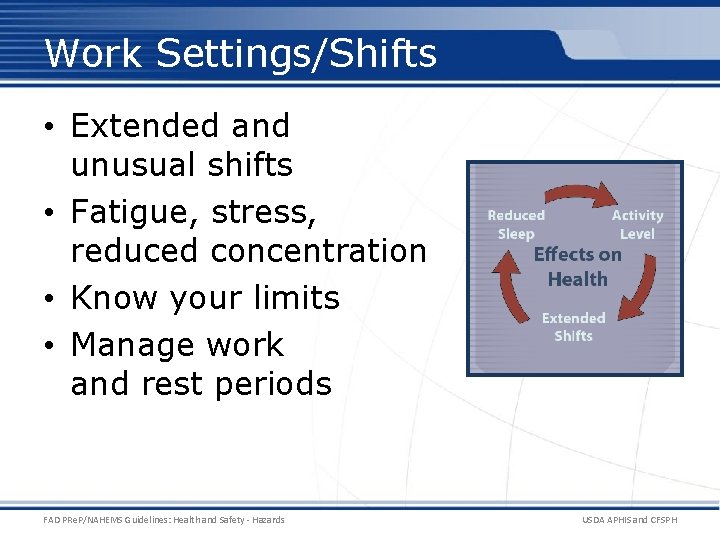 Work Settings/Shifts

• Extended and unusual shifts
• Fatigue, stress, reduced concentration
• Know your limits
• Manage work and rest periods

Reduced Sleep
Activity Level
Effects on Health
Extended Shifts

FAD PReP/NAHEMS Guidelines: Health and Safety - Hazards
USDA APHIS and CFSPH